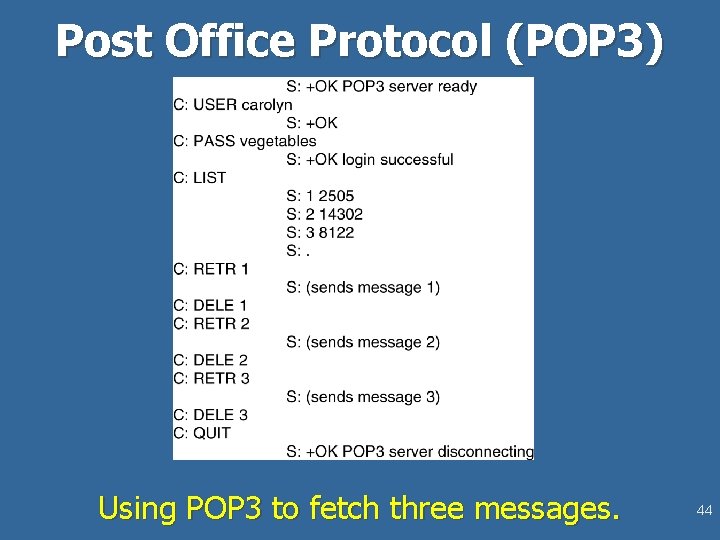 Post Office Protocol (POP3)

S: +OK POP3 server ready
C: USER carolyn
S: +OK
C: PASS vegetables
S: +OK login successful
C: LIST
S: 1 2505
S: 2 14302
S: 3 8122
S: .
C: RETR 1
S: (sends message 1)
C: DELE 1
C: RETR 2
S: (sends message 2)
C: DELE 2
C: RETR 3
S: (sends message 3)
C: DELE 3
C: QUIT
S: +OK POP3 server disconnecting

Using POP3 to fetch three messages.

44